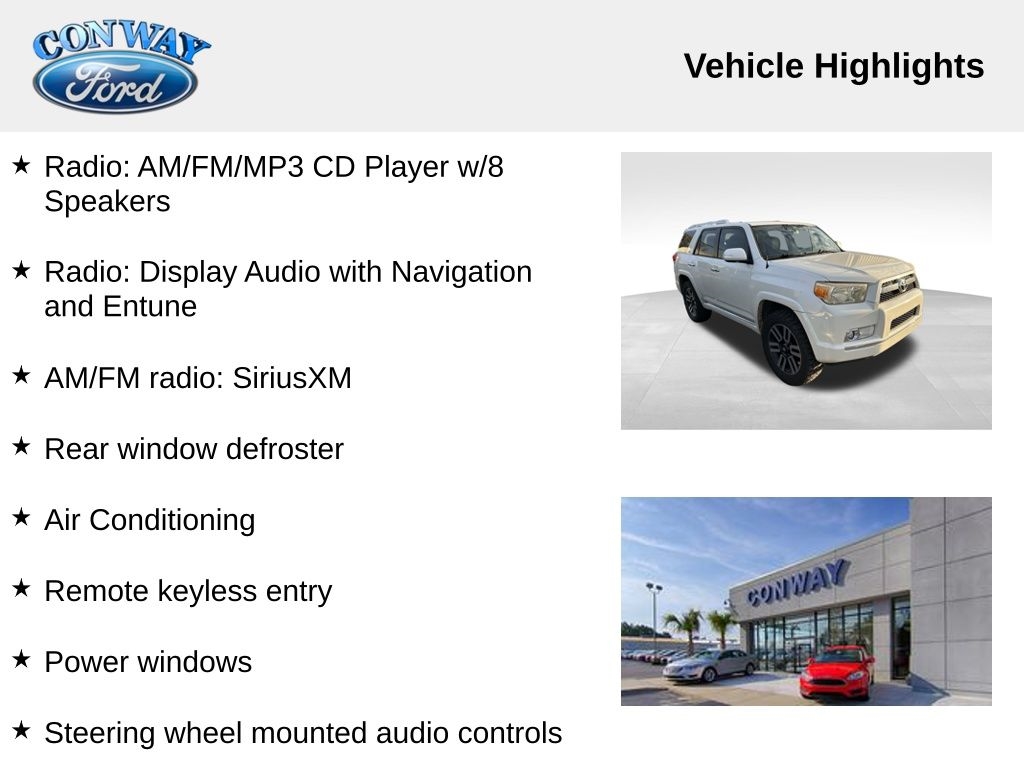 CONWAY
Ford

Vehicle Highlights

★ Radio: AM/FM/MP3 CD Player w/8 Speakers

★ Radio: Display Audio with Navigation and Entune

★ AM/FM radio: SiriusXM

★ Rear window defroster

★ Air Conditioning

★ Remote keyless entry

★ Power windows

★ Steering wheel mounted audio controls

CONWAY